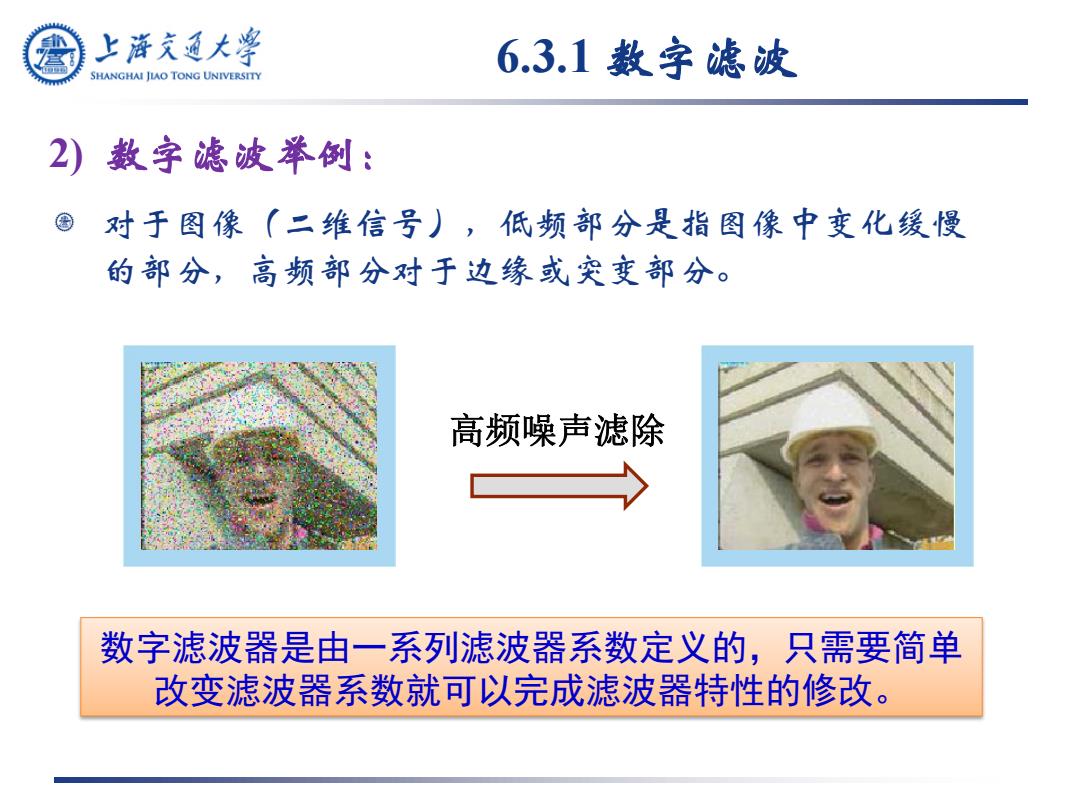 上海交通大学
SHANGHAI JIAO TONG UNIVERSITY

6.3.1 数字滤波

2) 数字滤波举例：

对于图像（二维信号），低频部分是指图像中变化缓慢的部分，高频部分对于边缘或突变部分。

高频噪声滤除

数字滤波器是由一系列滤波器系数定义的，只需要简单改变滤波器系数就可以完成滤波器特性的修改。